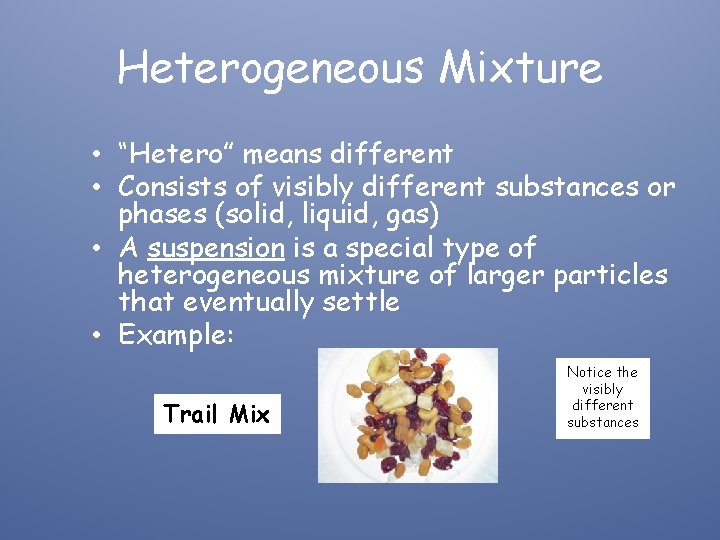 Heterogeneous Mixture

• "Hetero" means different
• Consists of visibly different substances or phases (solid, liquid, gas)
• A suspension is a special type of heterogeneous mixture of larger particles that eventually settle
• Example:

Trail Mix

Notice the visibly different substances